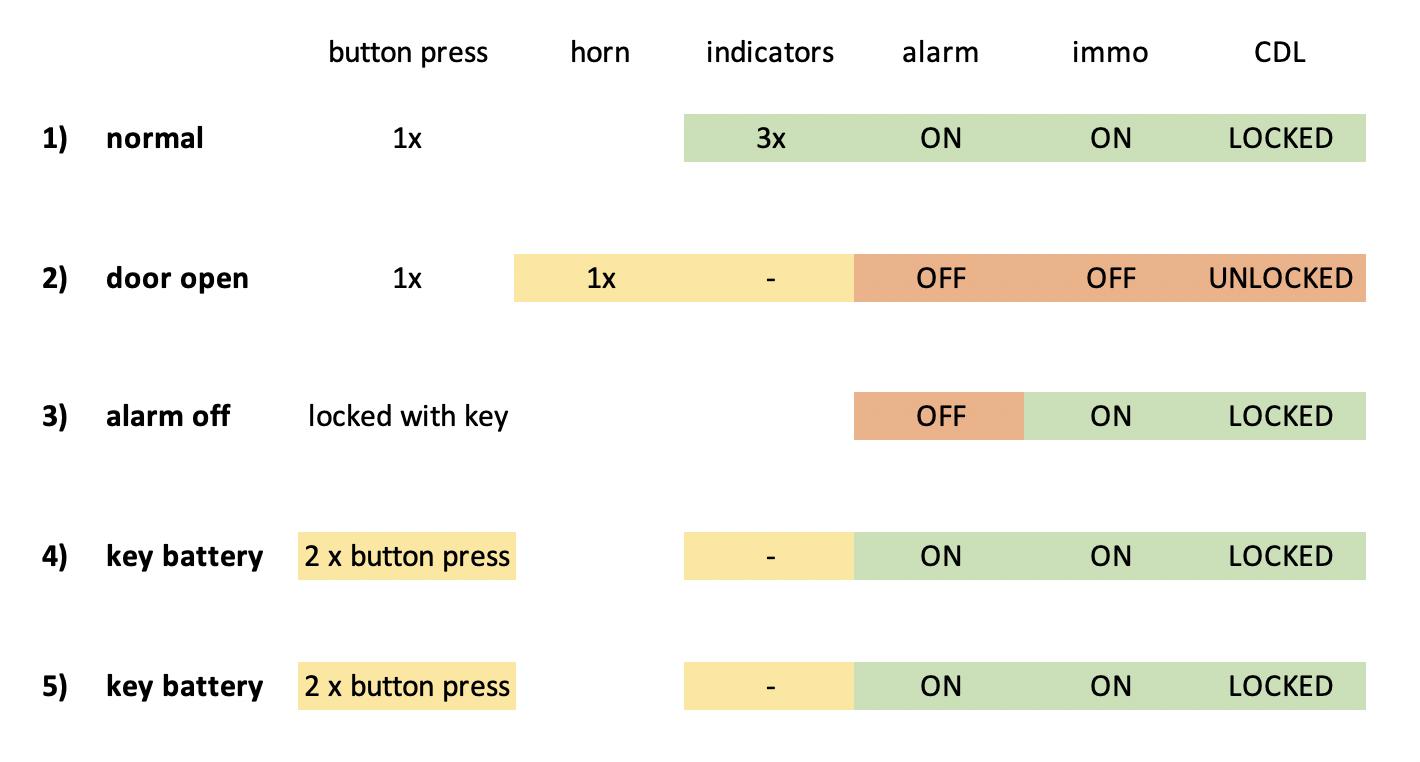 |  |  | button press | horn | indicators | alarm | immo | CDL |
|---|---|---|---|---|---|---|---|
| 1) | normal | 1x |  | 3x | ON | ON | LOCKED |
| 2) | door open | 1x | 1x | - | OFF | OFF | UNLOCKED |
| 3) | alarm off | locked with key |  |  | OFF | ON | LOCKED |
| 4) | key battery | 2 x button press |  | - | ON | ON | LOCKED |
| 5) | key battery | 2 x button press |  | - | ON | ON | LOCKED |